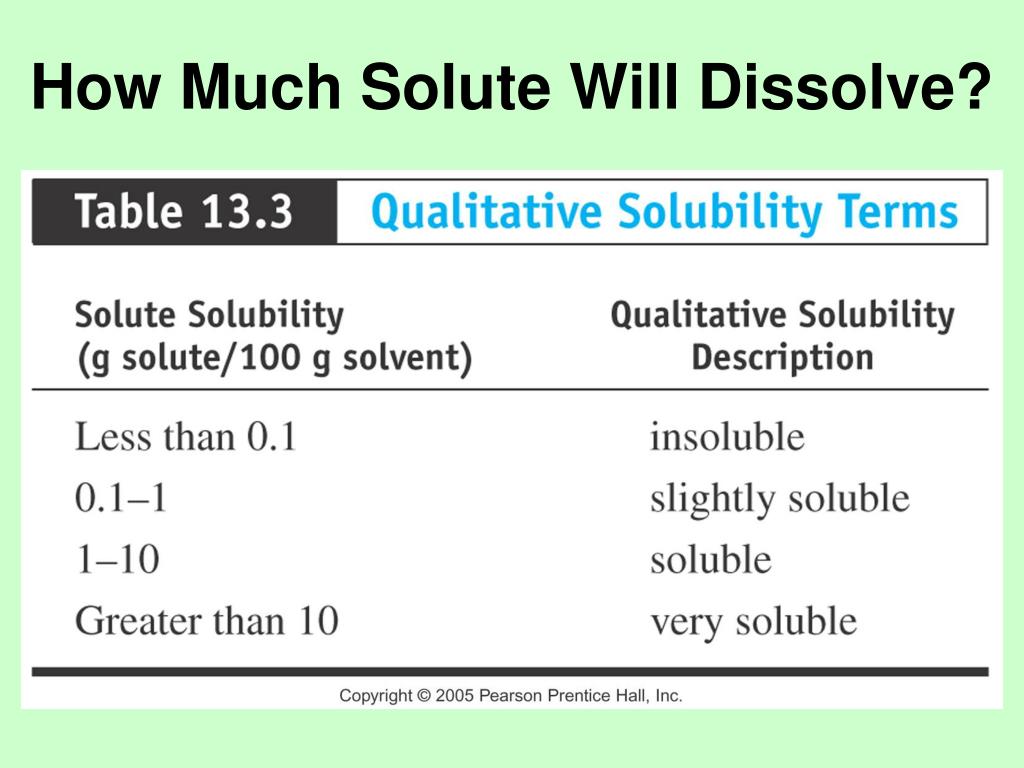 How Much Solute Will Dissolve?

Table 13.3 Qualitative Solubility Terms

| Solute Solubility (g solute/100 g solvent) | Qualitative Solubility Description |
|---|---|
| Less than 0.1 | insoluble |
| 0.1–1 | slightly soluble |
| 1–10 | soluble |
| Greater than 10 | very soluble |

Copyright © 2005 Pearson Prentice Hall, Inc.